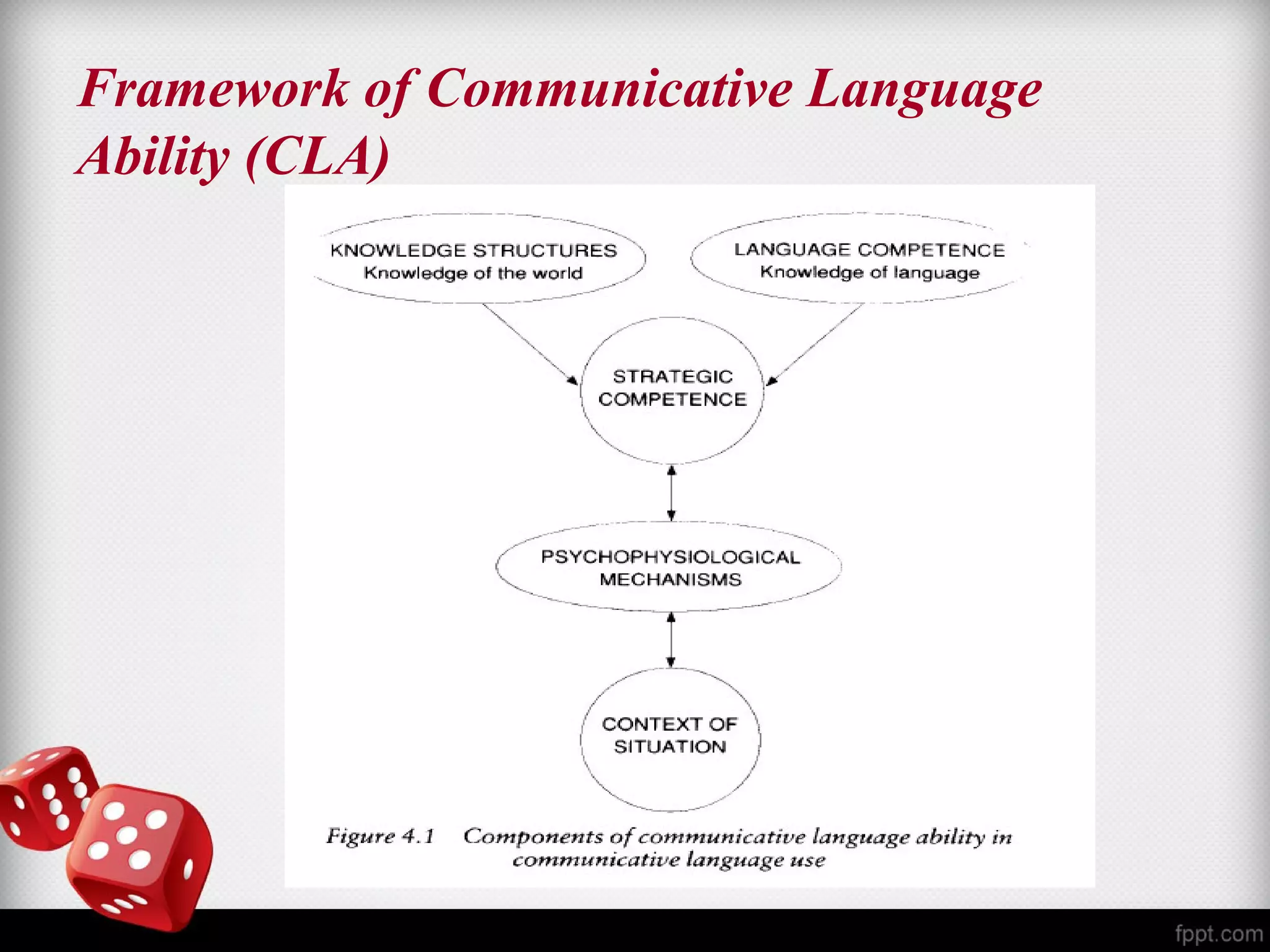 Framework of Communicative Language Ability (CLA)

KNOWLEDGE STRUCTURES
Knowledge of the world

LANGUAGE COMPETENCE
Knowledge of language

STRATEGIC COMPETENCE

PSYCHOPHYSIOLOGICAL MECHANISMS

CONTEXT OF SITUATION

Figure 4.1 Components of communicative language ability in communicative language use

fppt.com